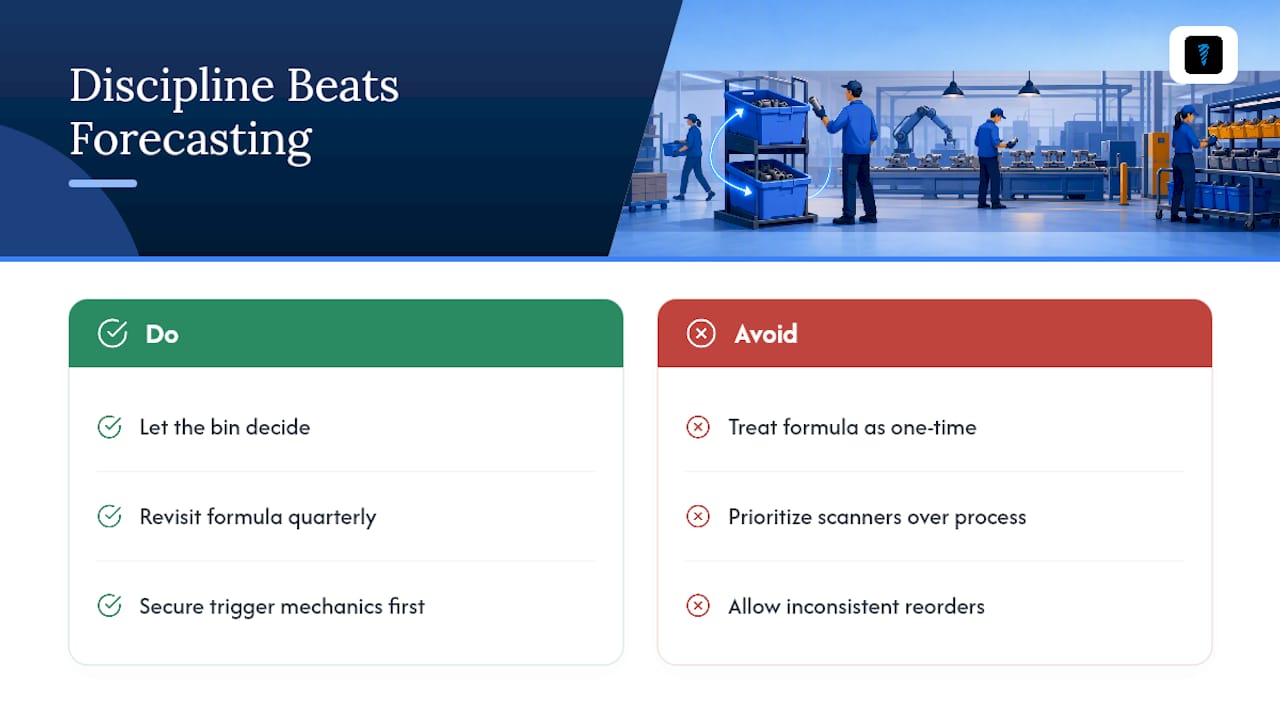 Discipline Beats Forecasting

Do

Let the bin decide

Revisit formula quarterly

Secure trigger mechanics first

Avoid

Treat formula as one-time

Prioritize scanners over process

Allow inconsistent reorders